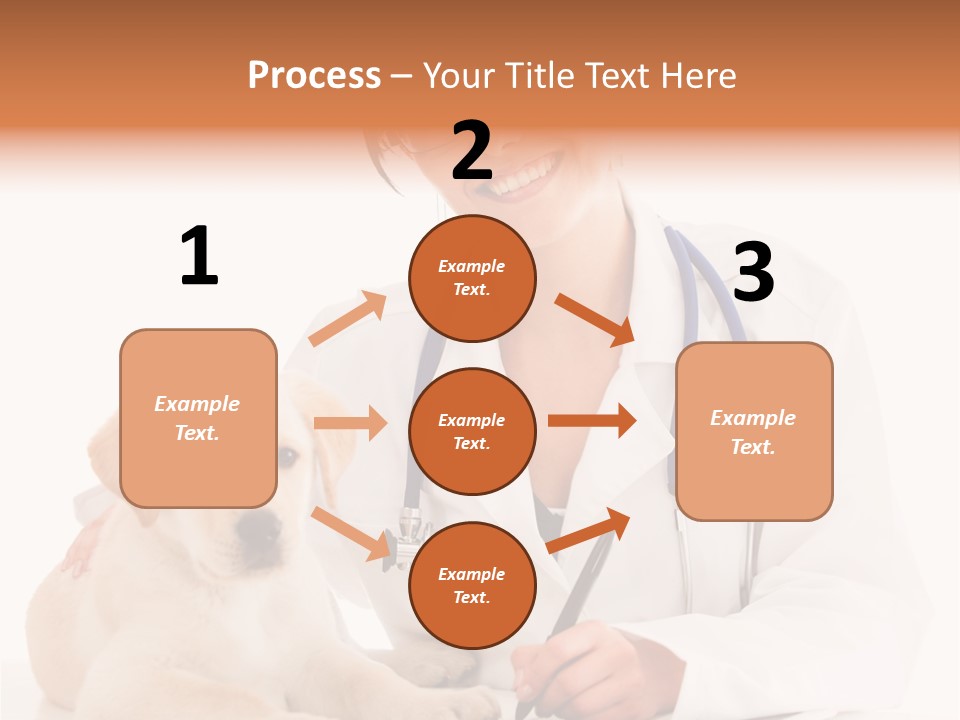 Process – Your Title Text Here

1

Example Text.

2

Example Text.

Example Text.

Example Text.

3

Example Text.